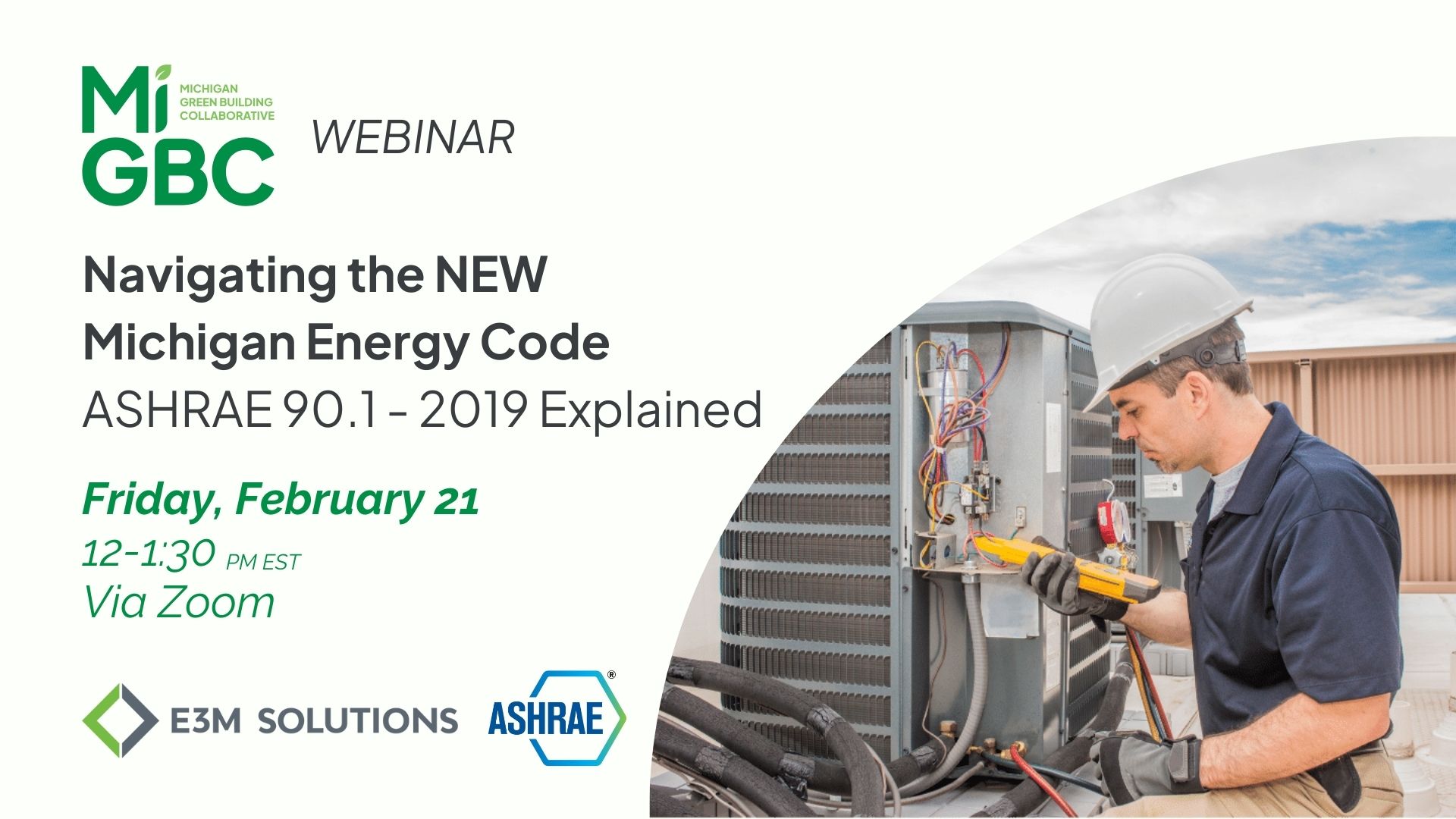 Mi GBC MICHIGAN GREEN BUILDING COLLABORATIVE

WEBINAR

Navigating the NEW Michigan Energy Code

ASHRAE 90.1 - 2019 Explained

Friday, February 21

12-1:30 PM EST

Via Zoom

E3M SOLUTIONS

ASHRAE®